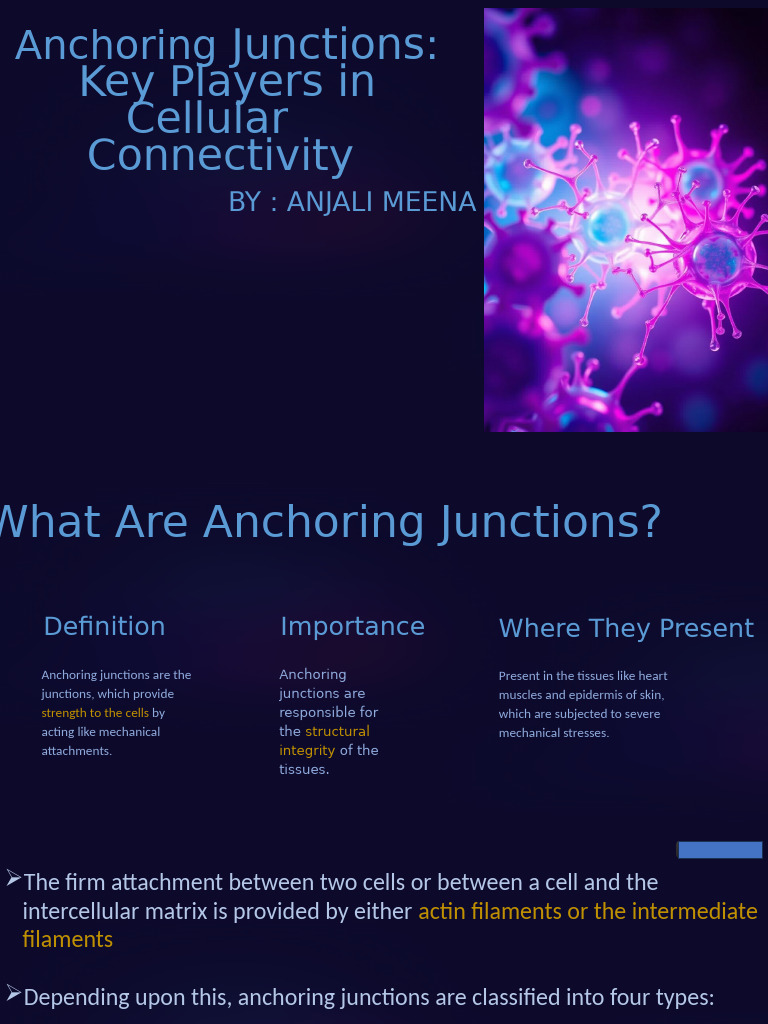 Anchoring Junctions: Key Players in Cellular Connectivity

BY : ANJALI MEENA

What Are Anchoring Junctions?

Definition

Anchoring junctions are the junctions, which provide strength to the cells by acting like mechanical attachments.

Importance

Anchoring junctions are responsible for the structural integrity of the tissues.

Where They Present

Present in the tissues like heart muscles and epidermis of skin, which are subjected to severe mechanical stresses.

➢The firm attachment between two cells or between a cell and the intercellular matrix is provided by either actin filaments or the intermediate filaments

➢Depending upon this, anchoring junctions are classified into four types: